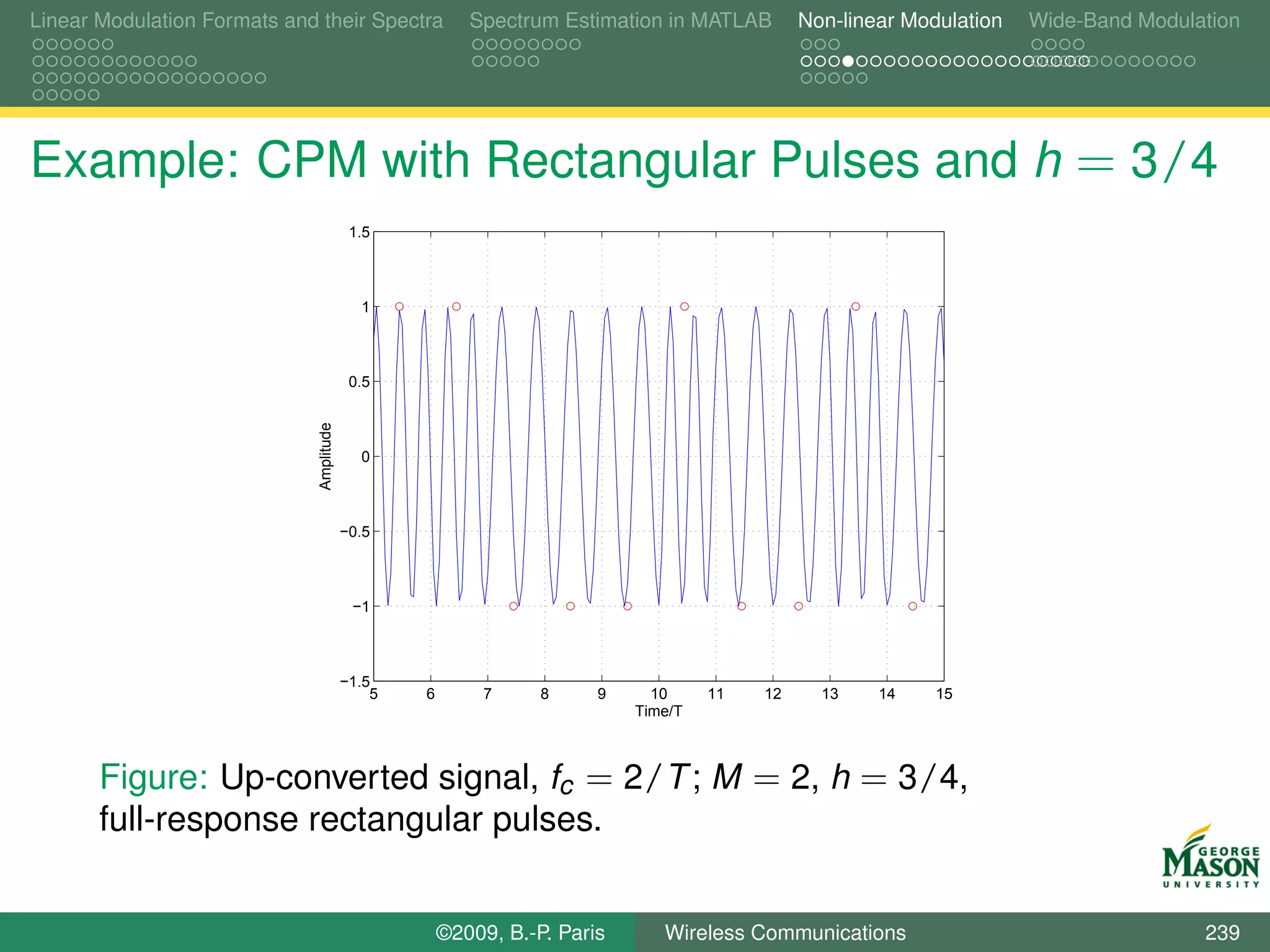 Linear Modulation Formats and their Spectra Spectrum Estimation in MATLAB Non-linear Modulation Wide-Band Modulation

Example: CPM with Rectangular Pulses and $h = 3/4$

1.5
1
0.5
0
−0.5
−1
−1.5
Amplitude
5 6 7 8 9 10 11 12 13 14 15
Time/T

Figure: Up-converted signal, $f_c = 2/T$; $M = 2$, $h = 3/4$, full-response rectangular pulses.

GEORGE MASON UNIVERSITY

©2009, B.-P. Paris Wireless Communications 239